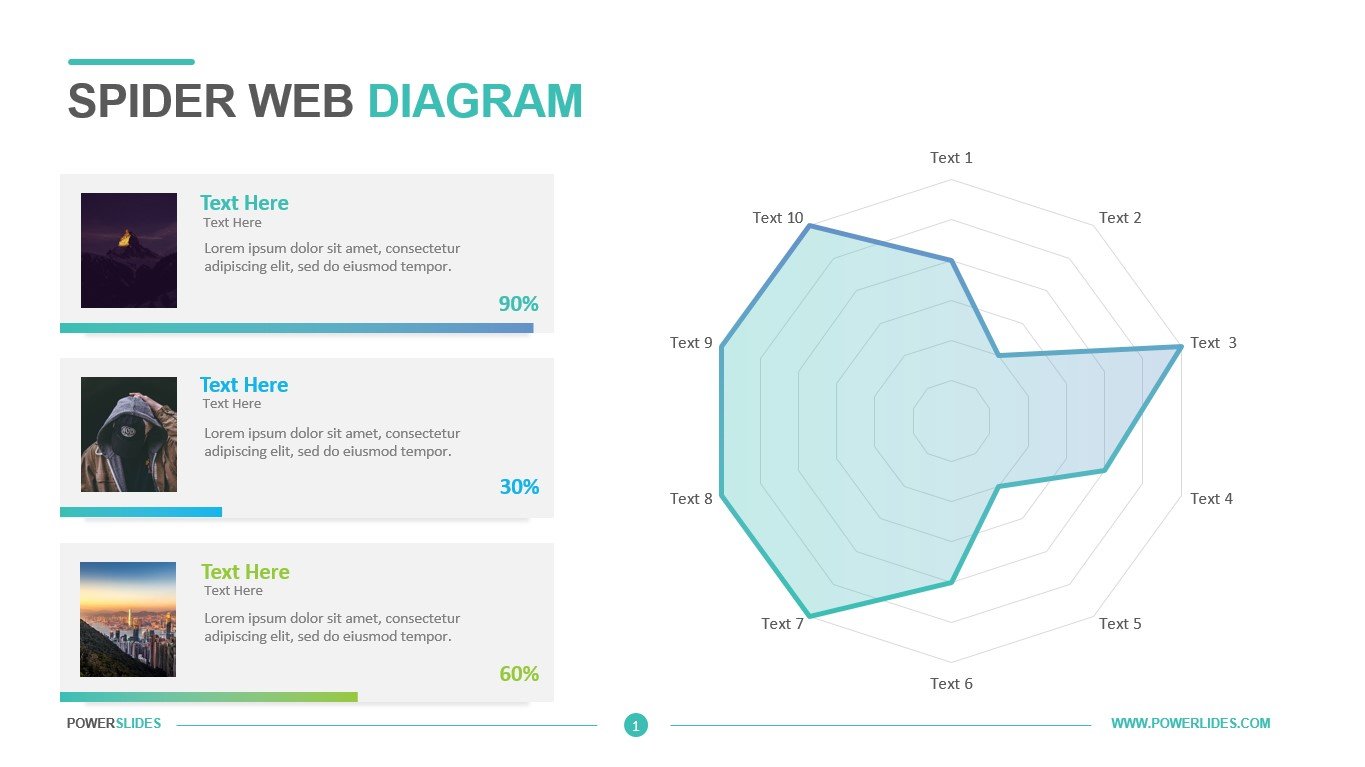 SPIDER WEB DIAGRAM

Text Here
Text Here
Lorem ipsum dolor sit amet, consectetur adipiscing elit, sed do eiusmod tempor.
90%

Text Here
Text Here
Lorem ipsum dolor sit amet, consectetur adipiscing elit, sed do eiusmod tempor.
30%

Text Here
Text Here
Lorem ipsum dolor sit amet, consectetur adipiscing elit, sed do eiusmod tempor.
60%

Text 1
Text 2
Text 3
Text 4
Text 5
Text 6
Text 7
Text 8
Text 9
Text 10

POWERSLIDES
1
WWW.POWERLIDES.COM